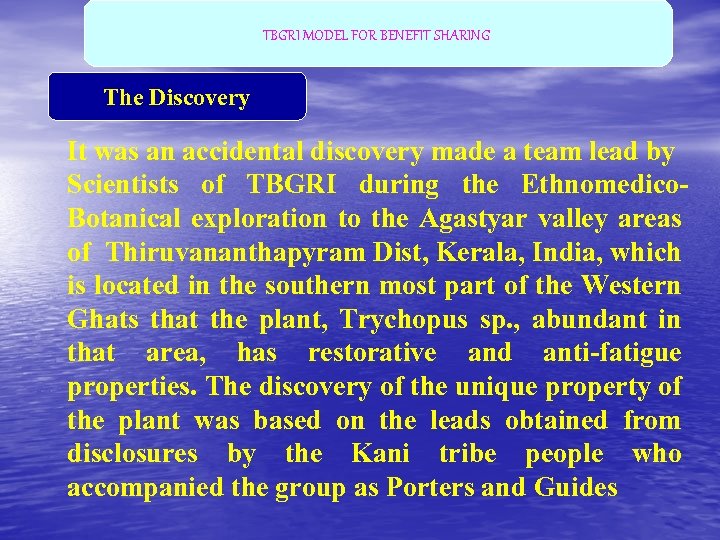 TBGRI MODEL FOR BENEFIT SHARING

The Discovery

It was an accidental discovery made a team lead by Scientists of TBGRI during the Ethnomedico-Botanical exploration to the Agastyar valley areas of Thiruvananthapyram Dist, Kerala, India, which is located in the southern most part of the Western Ghats that the plant, Trychopus sp., abundant in that area, has restorative and anti-fatigue properties. The discovery of the unique property of the plant was based on the leads obtained from disclosures by the Kani tribe people who accompanied the group as Porters and Guides